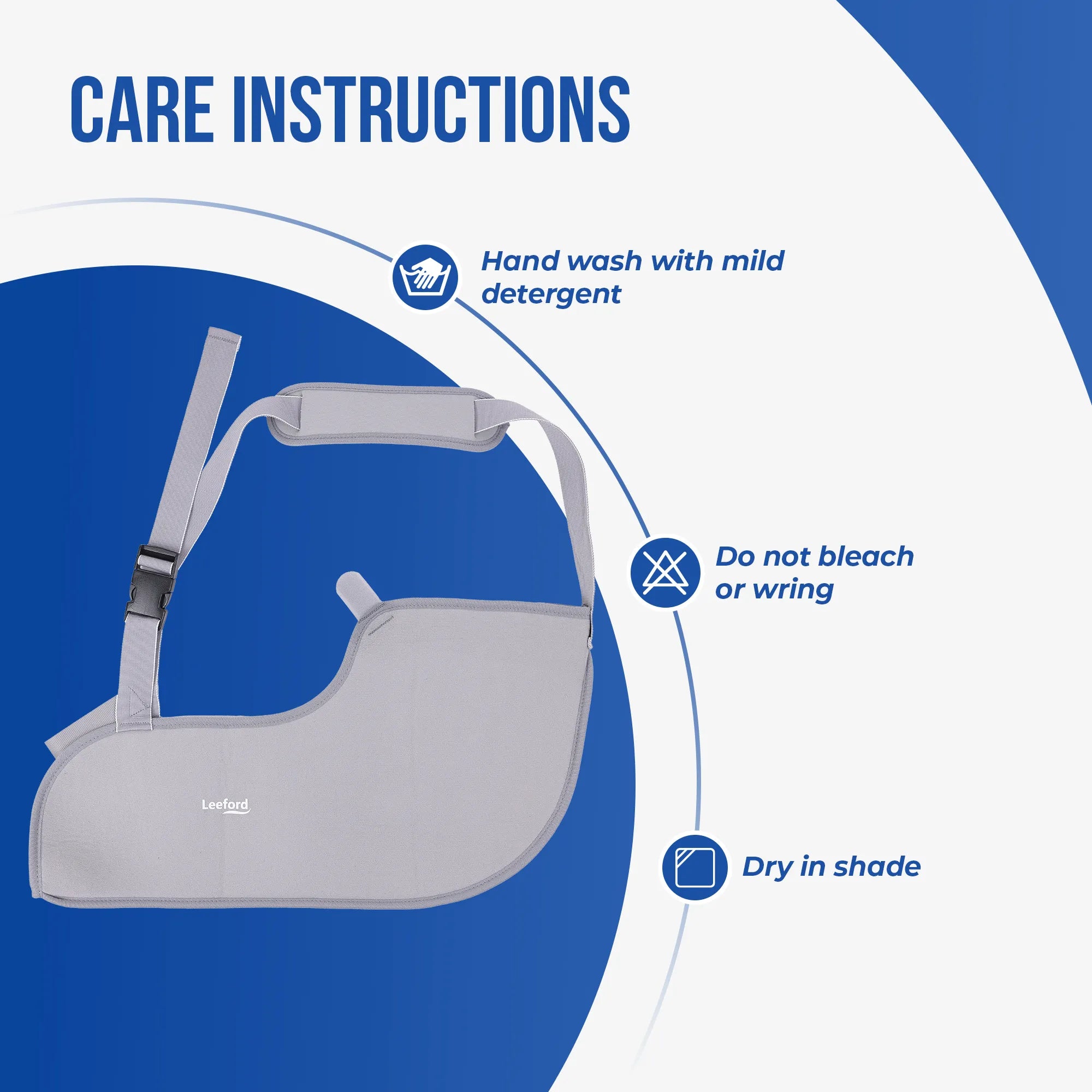 CARE INSTRUCTIONS

Hand wash with mild detergent

Do not bleach or wring

Dry in shade

Leeford